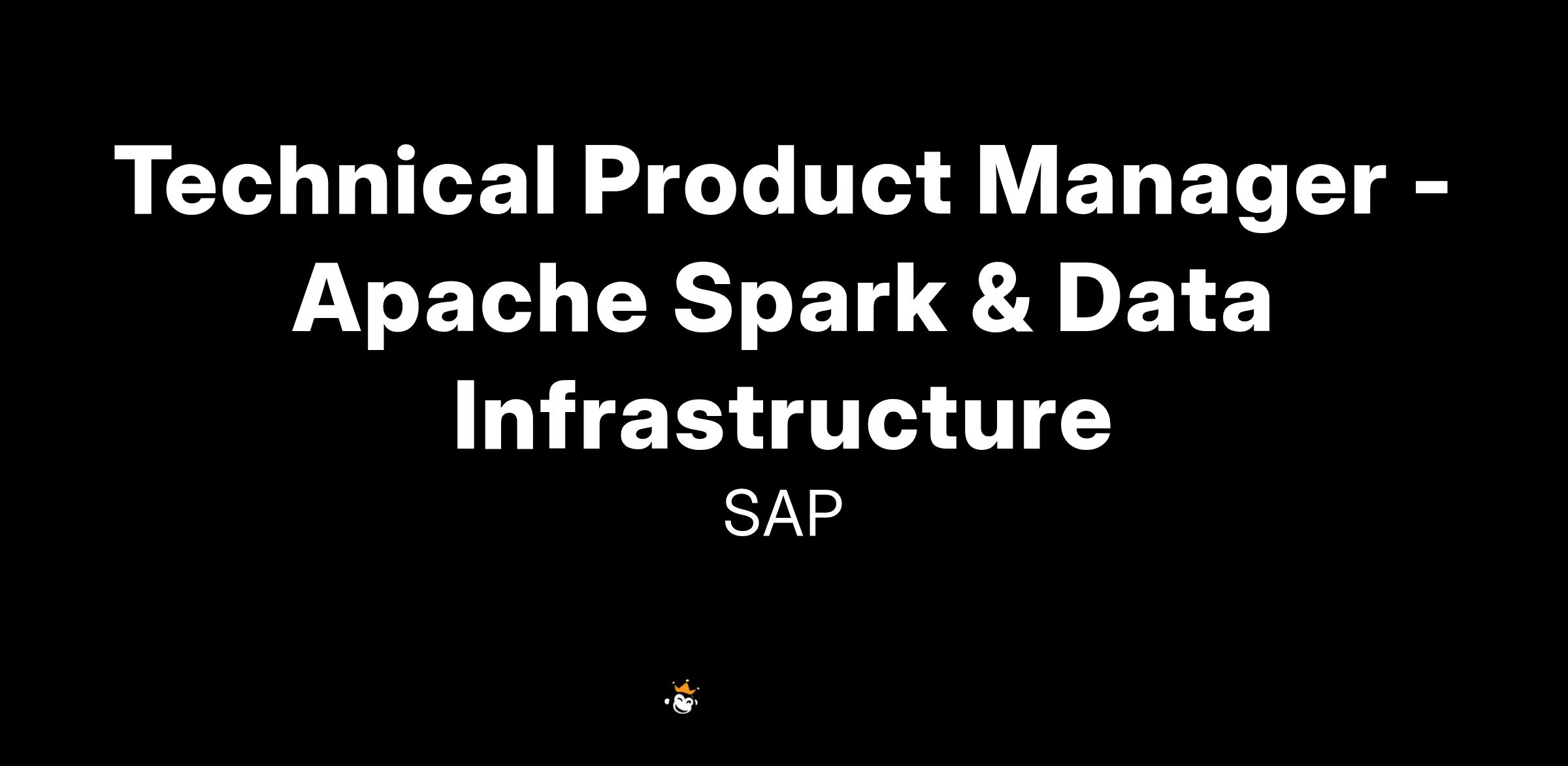 Technical Product Manager - Apache Spark & Data Infrastructure

SAP